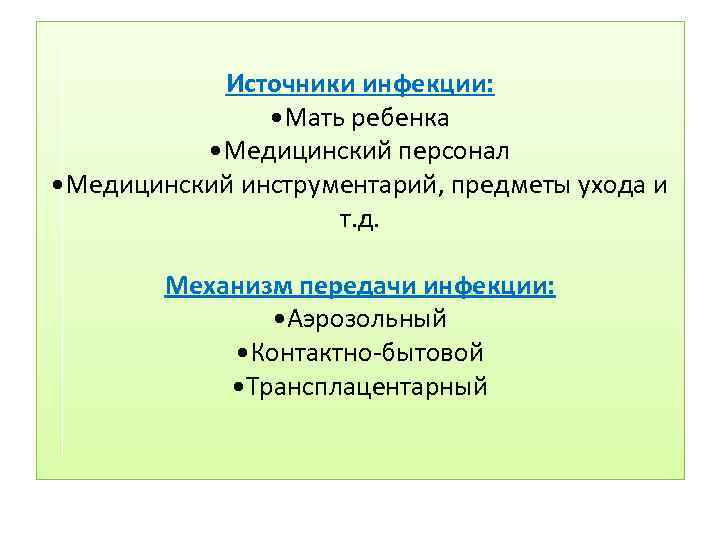 Источники инфекции:
•Мать ребенка
•Медицинский персонал
•Медицинский инструментарий, предметы ухода и т.д.

Механизм передачи инфекции:
•Аэрозольный
•Контактно-бытовой
•Трансплацентарный